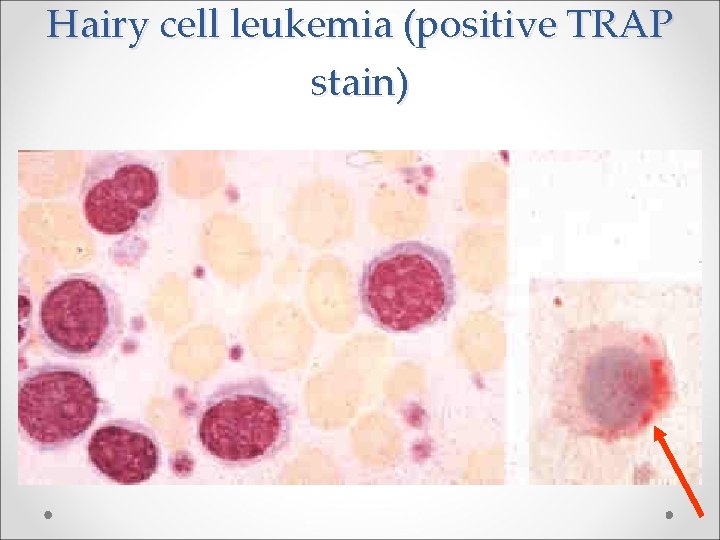 Hairy cell leukemia (positive TRAP stain)